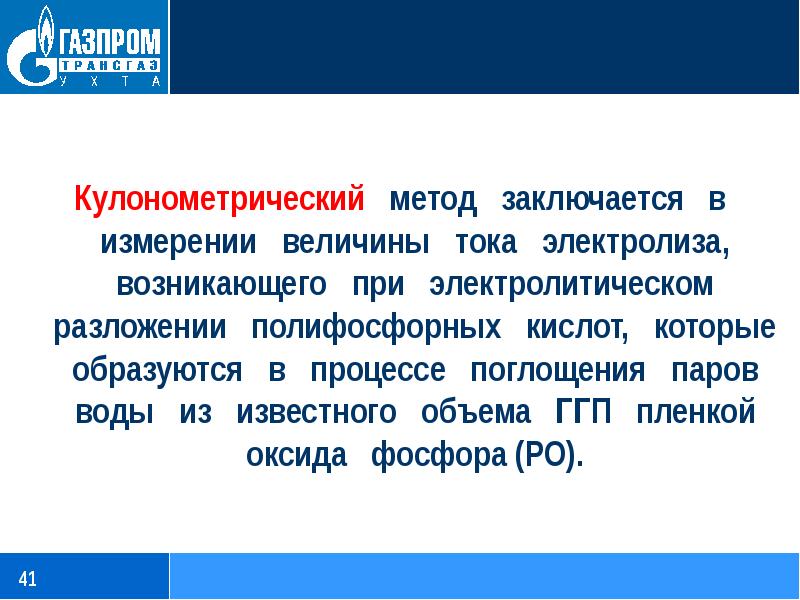 ГАЗПРОМ
ТРАНСГАЗ
УХТА

Кулонометрический метод заключается в измерении величины тока электролиза, возникающего при электролитическом разложении полифосфорных кислот, которые образуются в процессе поглощения паров воды из известного объема ГГП пленкой оксида фосфора (РО).

41